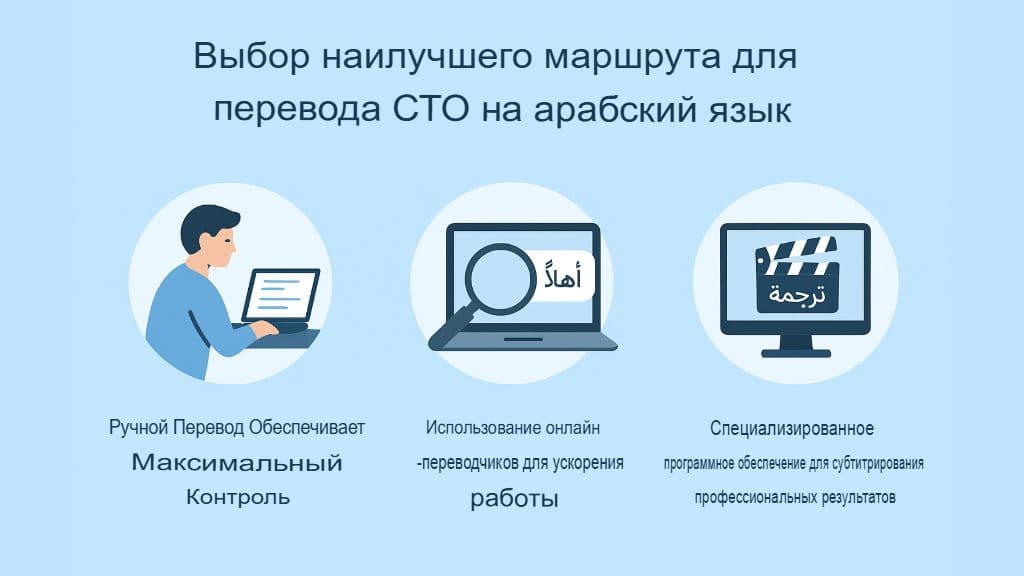 Выбор наилучшего маршрута для перевода СТО на арабский язык

أهلاً

ترجمة

Ручной Перевод Обеспечивает Максимальный Контроль

Использование онлайн -переводчиков для ускорения работы

Специализированное программное обеспечение для субтитрирования профессиональных результатов